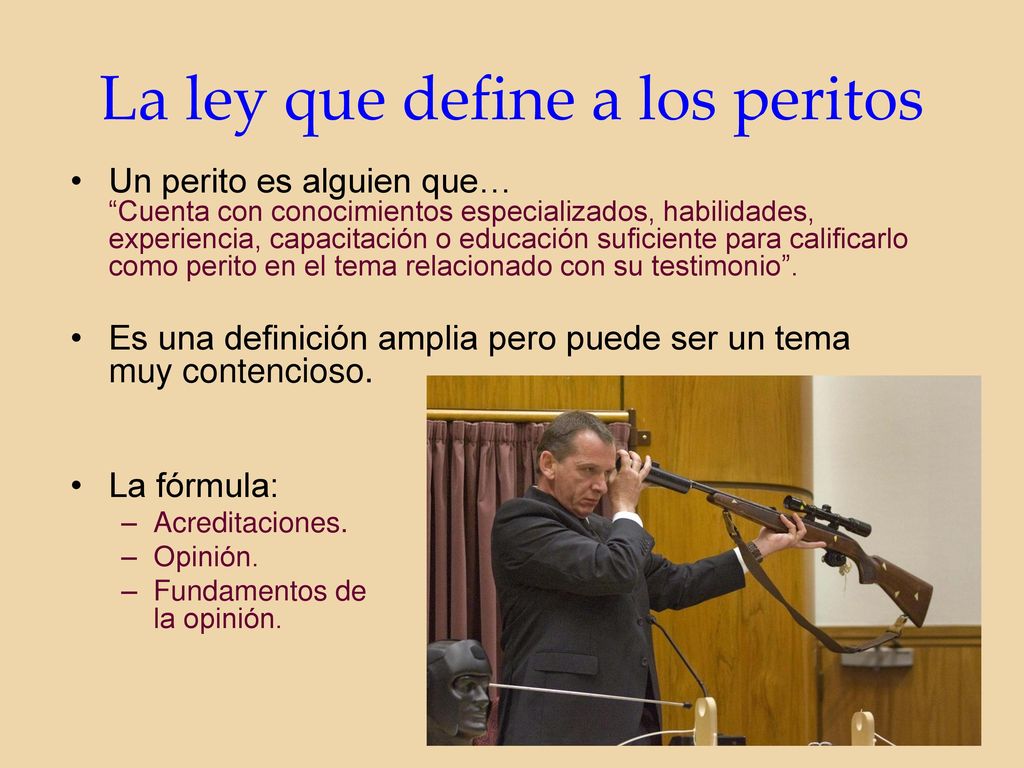 La ley que define a los peritos

• Un perito es alguien que…
“Cuenta con conocimientos especializados, habilidades, experiencia, capacitación o educación suficiente para calificarlo como perito en el tema relacionado con su testimonio”.

• Es una definición amplia pero puede ser un tema muy contencioso.

• La fórmula:
– Acreditaciones.
– Opinión.
– Fundamentos de la opinión.